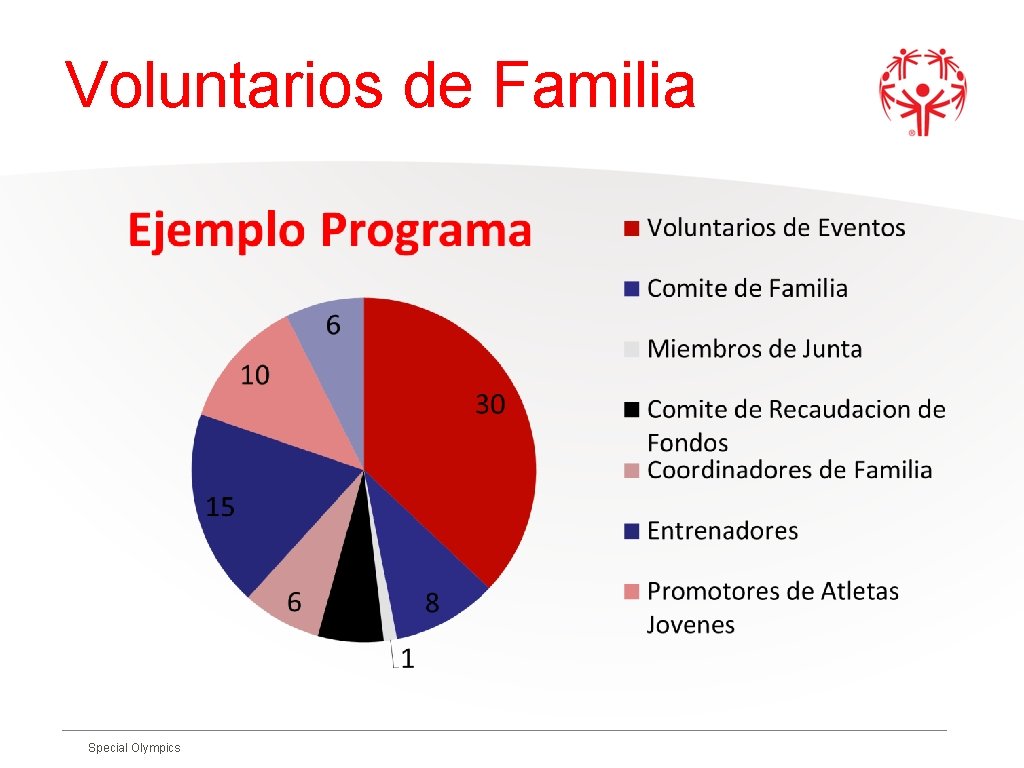 Voluntarios de Familia

Ejemplo Programa

6
10
30
15
6
8
1

Voluntarios de Eventos
Comite de Familia
Miembros de Junta
Comite de Recaudacion de Fondos
Coordinadores de Familia
Entrenadores
Promotores de Atletas Jovenes

Special Olympics